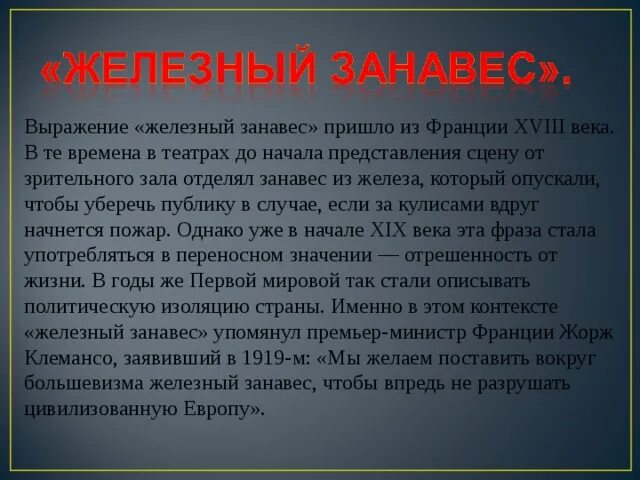 «ЖЕЛЕЗНЫЙ ЗАНАВЕС».

Выражение «железный занавес» пришло из Франции XVIII века. В те времена в театрах до начала представления сцену от зрительного зала отделял занавес из железа, который опускали, чтобы уберечь публику в случае, если за кулисами вдруг начнется пожар. Однако уже в начале XIX века эта фраза стала употребляться в переносном значении — отрешенность от жизни. В годы же Первой мировой так стали описывать политическую изоляцию страны. Именно в этом контексте «железный занавес» упомянул премьер-министр Франции Жорж Клемансо, заявивший в 1919-м: «Мы желаем поставить вокруг большевизма железный занавес, чтобы впредь не разрушать цивилизованную Европу».